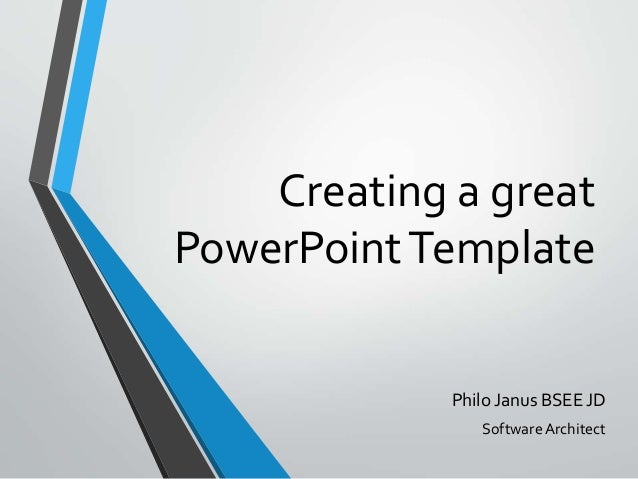 Creating a great PowerPoint Template

Philo Janus BSEE JD
Software Architect